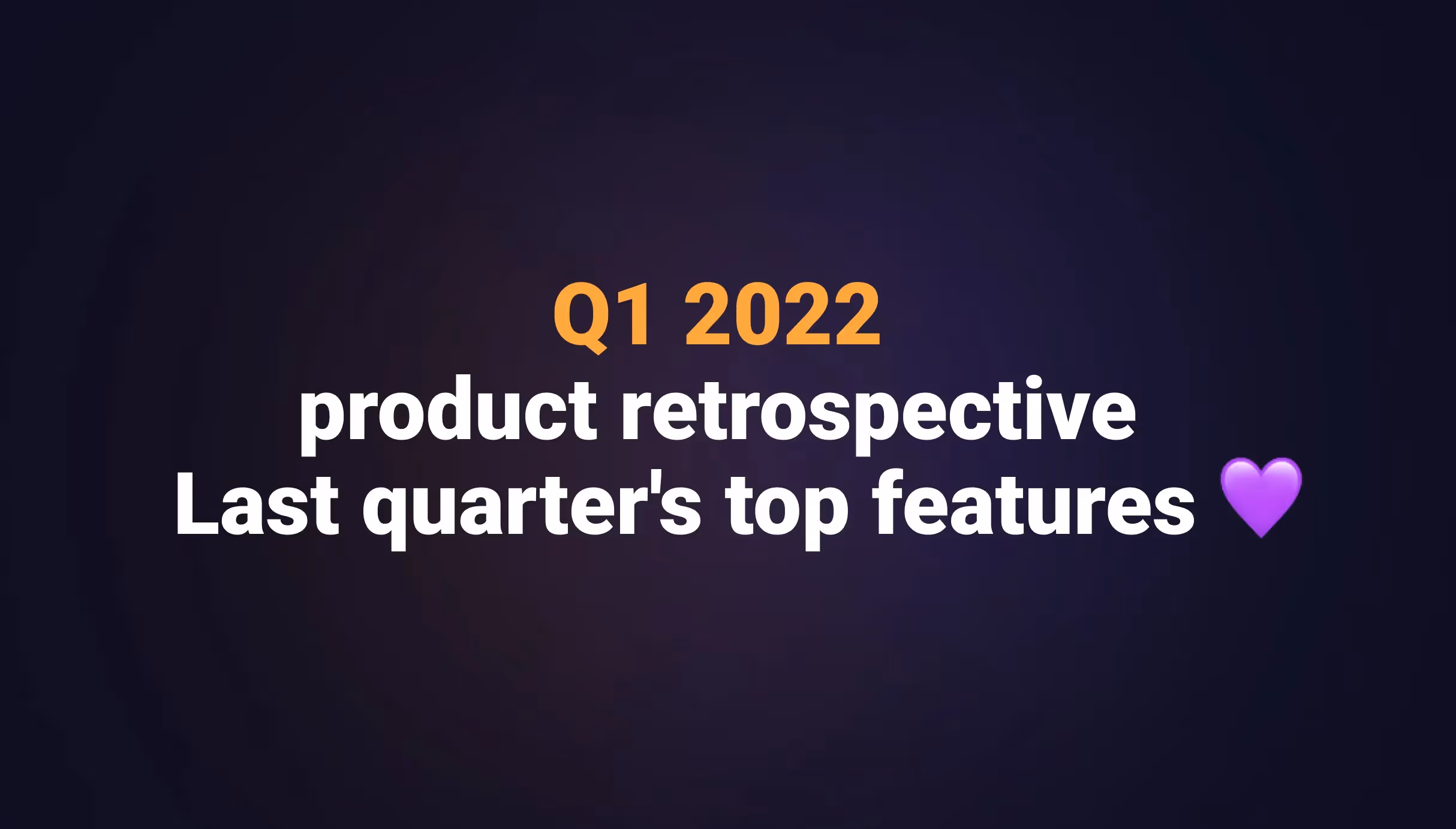 Q1 2022
product retrospective
Last quarter's top features 💜